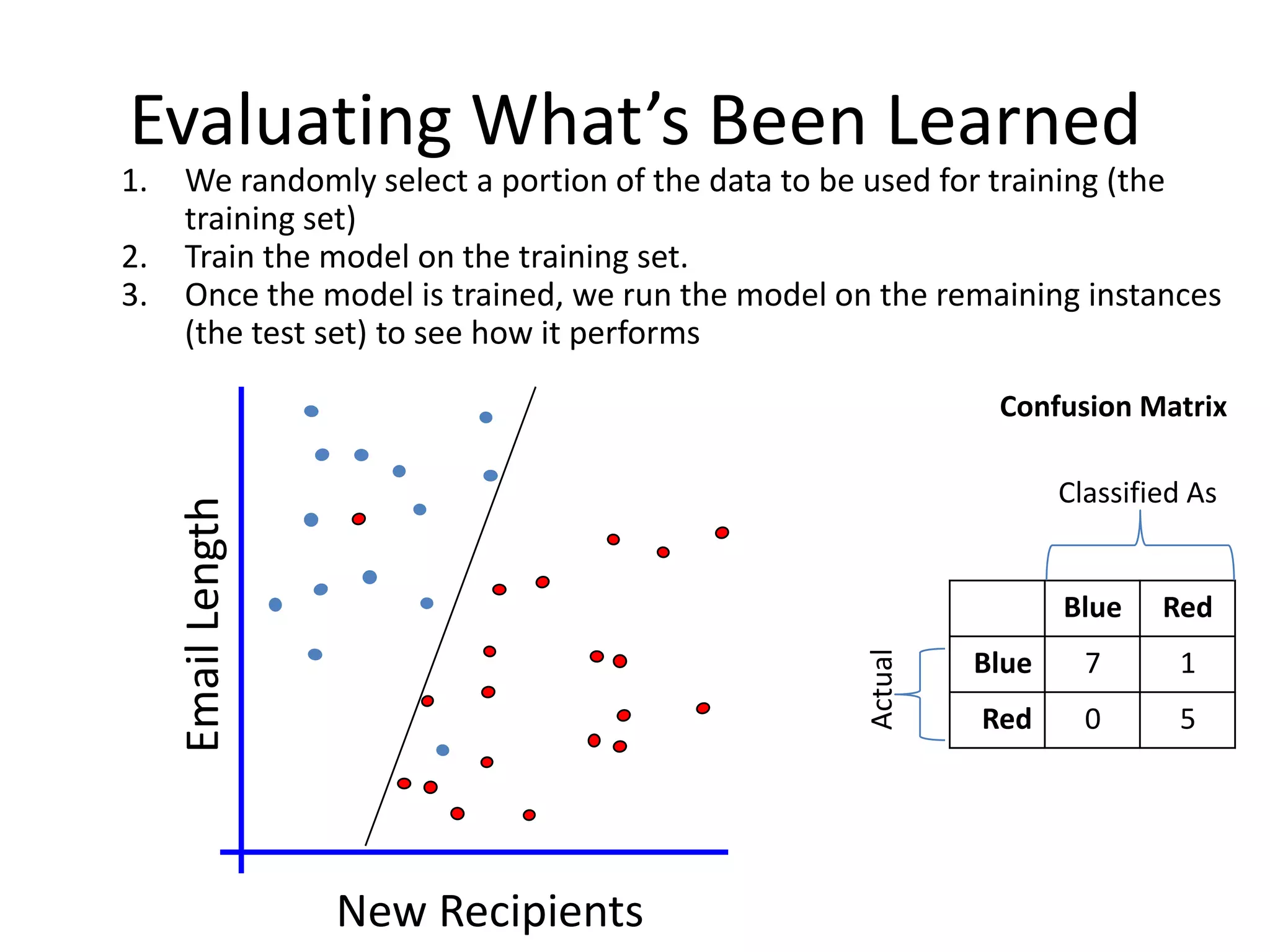 Evaluating What's Been Learned

1. We randomly select a portion of the data to be used for training (the training set)
2. Train the model on the training set.
3. Once the model is trained, we run the model on the remaining instances (the test set) to see how it performs

Email Length

New Recipients

Confusion Matrix

Classified As

Actual

| | Blue | Red |
|---|---|---|
| Blue | 7 | 1 |
| Red | 0 | 5 |